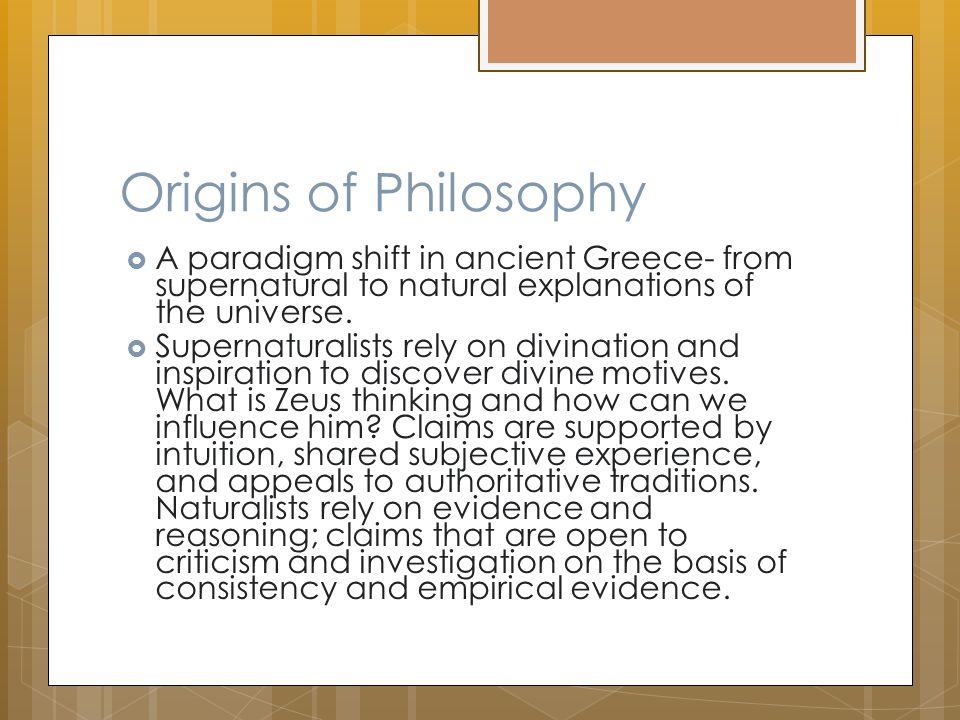 Origins of Philosophy

A paradigm shift in ancient Greece- from supernatural to natural explanations of the universe.

Supernaturalists rely on divination and inspiration to discover divine motives. What is Zeus thinking and how can we influence him? Claims are supported by intuition, shared subjective experience, and appeals to authoritative traditions. Naturalists rely on evidence and reasoning; claims that are open to criticism and investigation on the basis of consistency and empirical evidence.